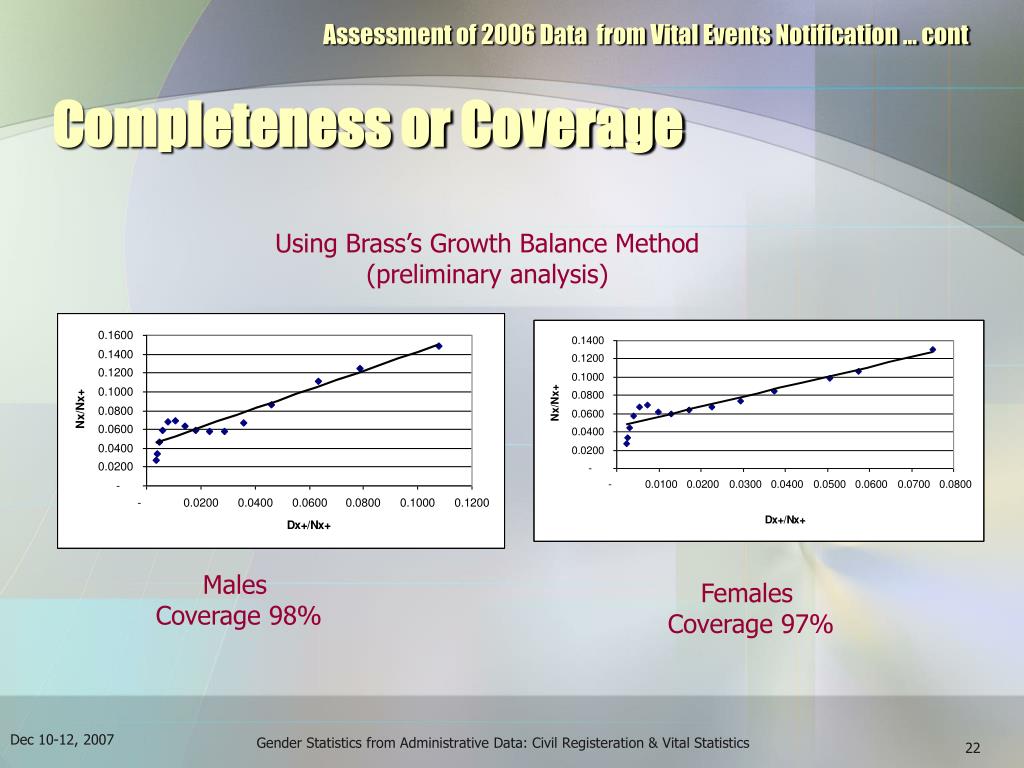 Assessment of 2006 Data from Vital Events Notification … cont

Completeness or Coverage

Using Brass's Growth Balance Method (preliminary analysis)

0.1600
0.1400
0.1200
0.1000
0.0800
0.0600
0.0400
0.0200
-
Nx/Nx+
-
0.0200
0.0400
0.0600
0.0800
0.1000
0.1200
Dx+/Nx+

0.1400
0.1200
0.1000
0.0800
0.0600
0.0400
0.0200
-
Nx/Nx+
-
0.0100
0.0200
0.0300
0.0400
0.0500
0.0600
0.0700
0.0800
Dx+/Nx+

Males
Coverage 98%

Females
Coverage 97%

Dec 10-12, 2007

Gender Statistics from Administrative Data: Civil Registeration & Vital Statistics

22